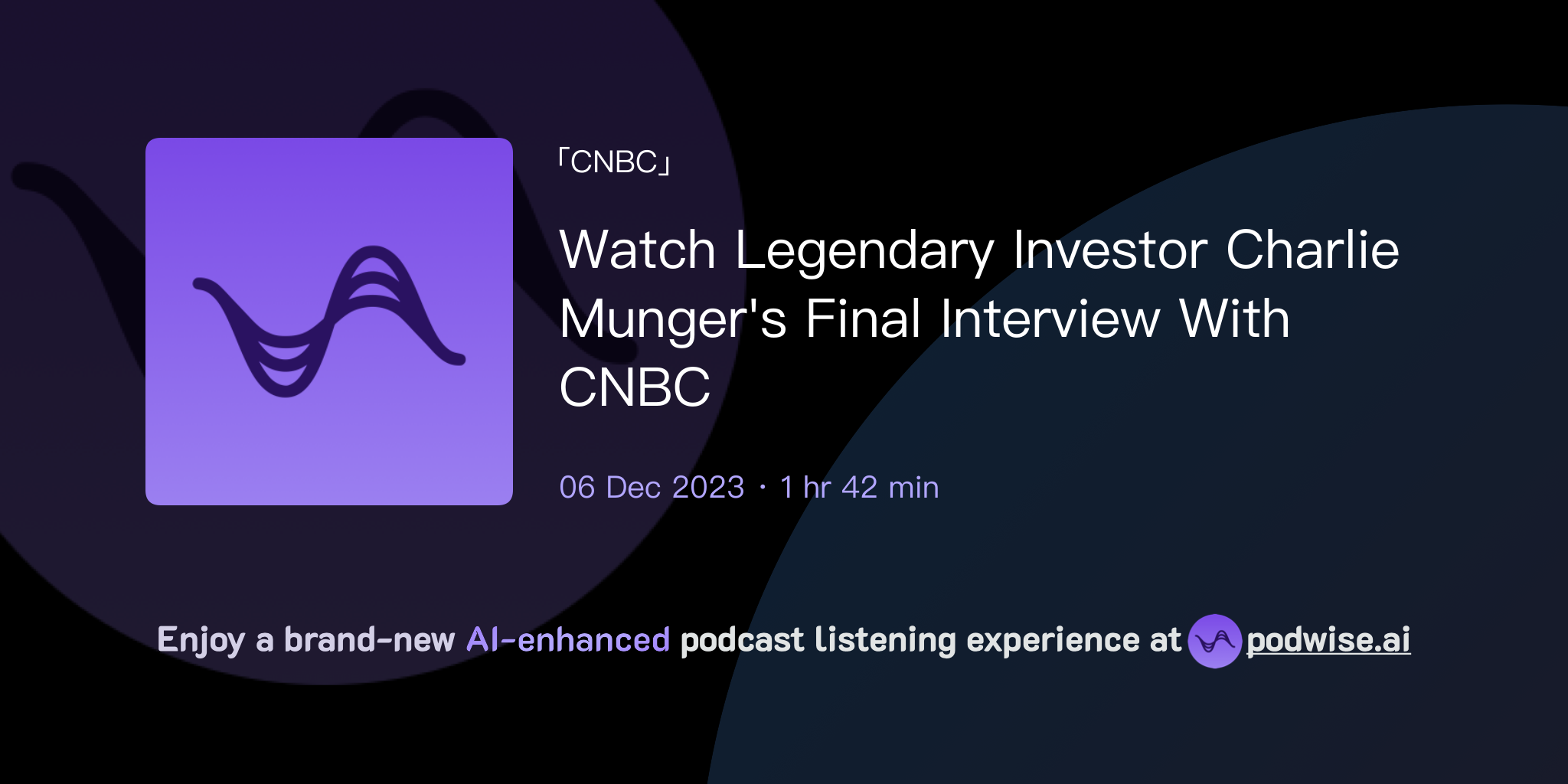 「CNBC」

Watch Legendary Investor Charlie Munger's Final Interview With CNBC

06 Dec 2023 · 1 hr 42 min

Enjoy a brand-new AI-enhanced podcast listening experience at podwise.ai